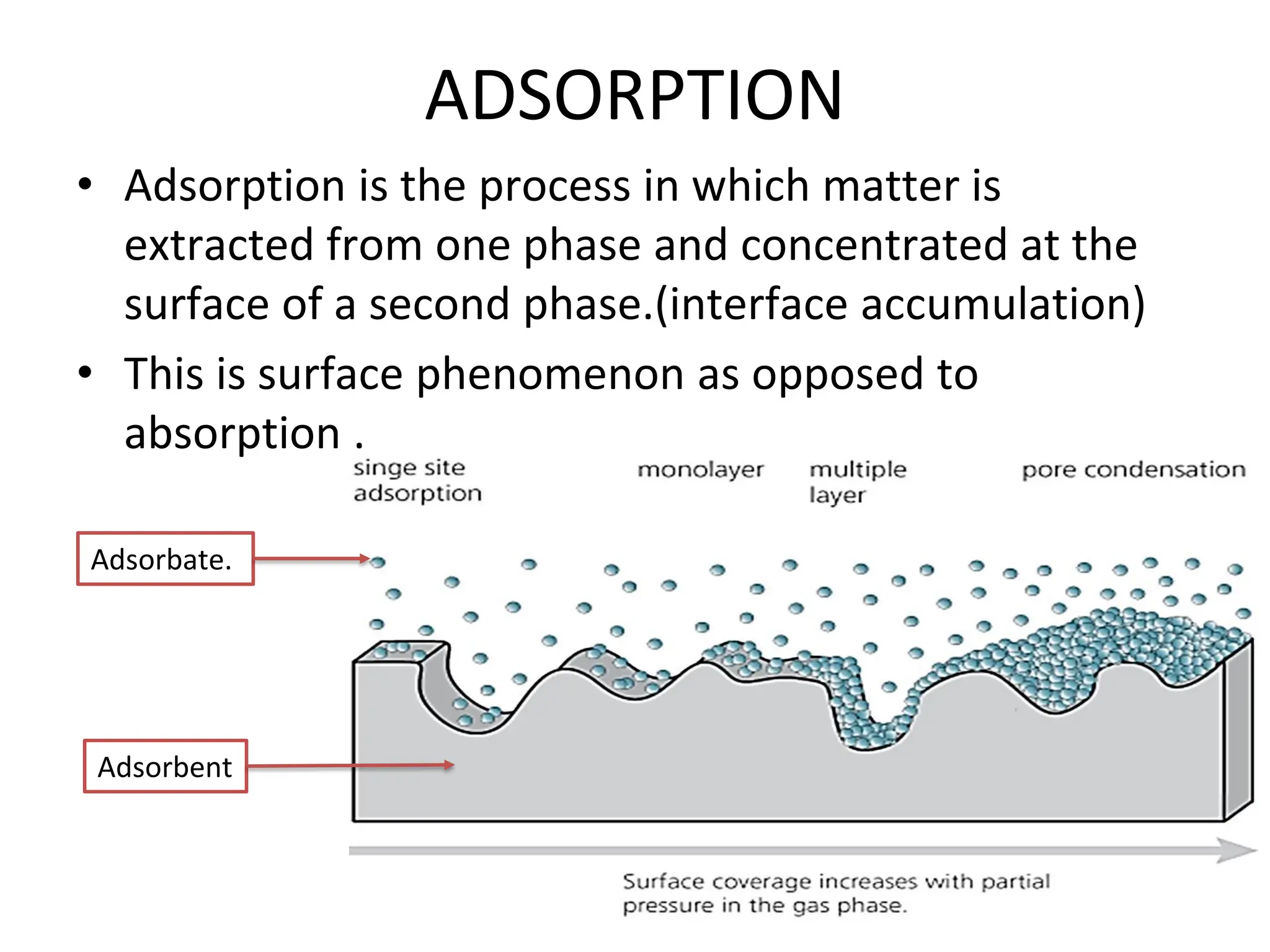 ADSORPTION

• Adsorption is the process in which matter is extracted from one phase and concentrated at the surface of a second phase.(interface accumulation)

• This is surface phenomenon as opposed to absorption .

singe site adsorption

monolayer

multiple layer

pore condensation

Adsorbate.

Adsorbent

Surface coverage increases with partial pressure in the gas phase.